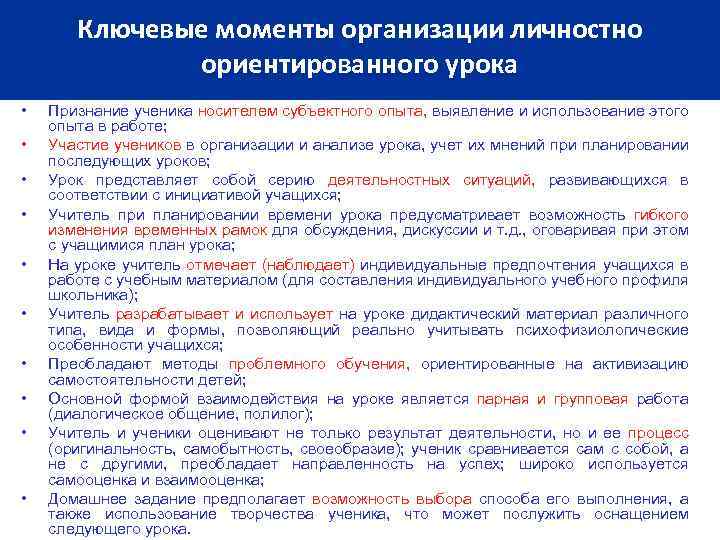 Ключевые моменты организации личностно ориентированного урока

• Признание ученика носителем субъектного опыта, выявление и использование этого опыта в работе;
• Участие учеников в организации и анализе урока, учет их мнений при планировании последующих уроков;
• Урок представляет собой серию деятельностных ситуаций, развивающихся в соответствии с инициативой учащихся;
• Учитель при планировании времени урока предусматривает возможность гибкого изменения временных рамок для обсуждения, дискуссии и т.д., оговаривая при этом с учащимися план урока;
• На уроке учитель отмечает (наблюдает) индивидуальные предпочтения учащихся в работе с учебным материалом (для составления индивидуального учебного профиля школьника);
• Учитель разрабатывает и использует на уроке дидактический материал различного типа, вида и формы, позволяющий реально учитывать психофизиологические особенности учащихся;
• Преобладают методы проблемного обучения, ориентированные на активизацию самостоятельности детей;
• Основной формой взаимодействия на уроке является парная и групповая работа (диалогическое общение, полилог);
• Учитель и ученики оценивают не только результат деятельности, но и ее процесс (оригинальность, самобытность, своеобразие); ученик сравнивается сам с собой, а не с другими, преобладает направленность на успех; широко используется самооценка и взаимооценка;
• Домашнее задание предполагает возможность выбора способа его выполнения, а также использование творчества ученика, что может послужить оснащением следующего урока.